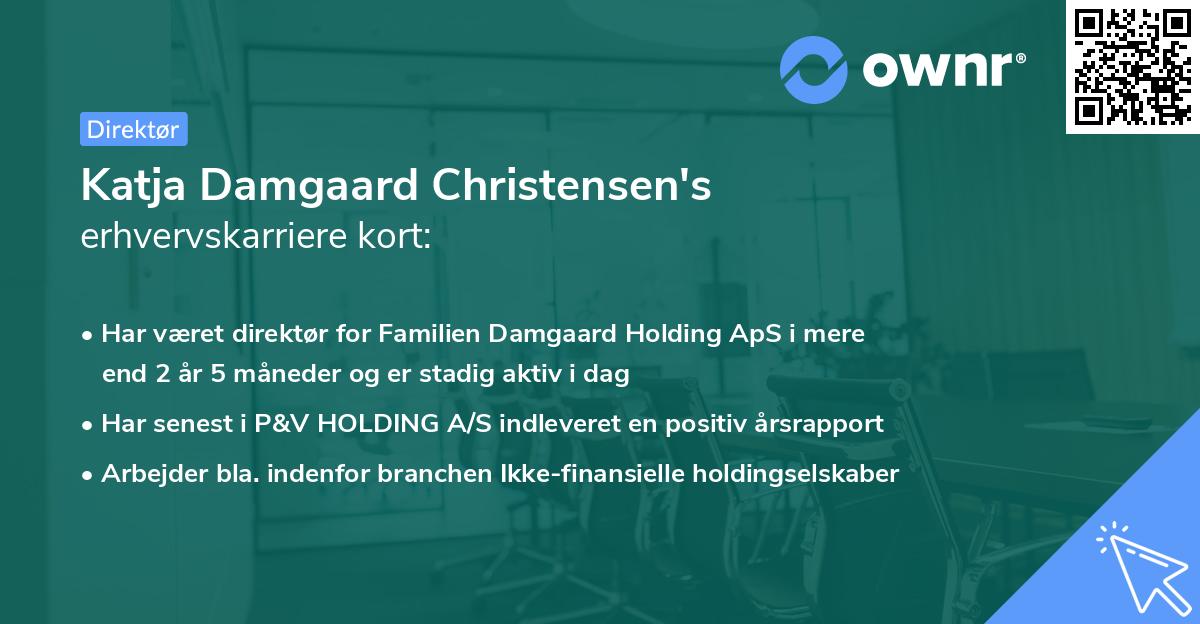 ownr®

Direktør

Katja Damgaard Christensen's
erhvervskarriere kort:

• Har været direktør for Familien Damgaard Holding ApS i mere end 2 år 5 måneder og er stadig aktiv i dag
• Har senest i P&V HOLDING A/S indleveret en positiv årsrapport
• Arbejder bla. indenfor branchen Ikke-finansielle holdingselskaber